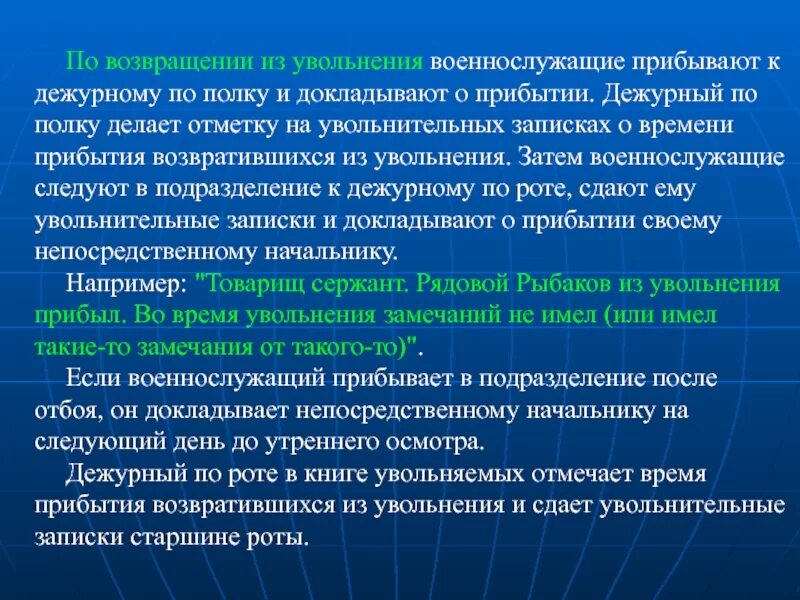 По возвращении из увольнения военнослужащие прибывают к дежурному по полку и докладывают о прибытии. Дежурный по полку делает отметку на увольнительных записках о времени прибытия возвратившихся из увольнения. Затем военнослужащие следуют в подразделение к дежурному по роте, сдают ему увольнительные записки и докладывают о прибытии своему непосредственному начальнику.

Например: "Товарищ сержант. Рядовой Рыбаков из увольнения прибыл. Во время увольнения замечаний не имел (или имел такие-то замечания от такого-то)".

Если военнослужащий прибывает в подразделение после отбоя, он докладывает непосредственному начальнику на следующий день до утреннего осмотра.

Дежурный по роте в книге увольняемых отмечает время прибытия возвратившихся из увольнения и сдает увольнительные записки старшине роты.